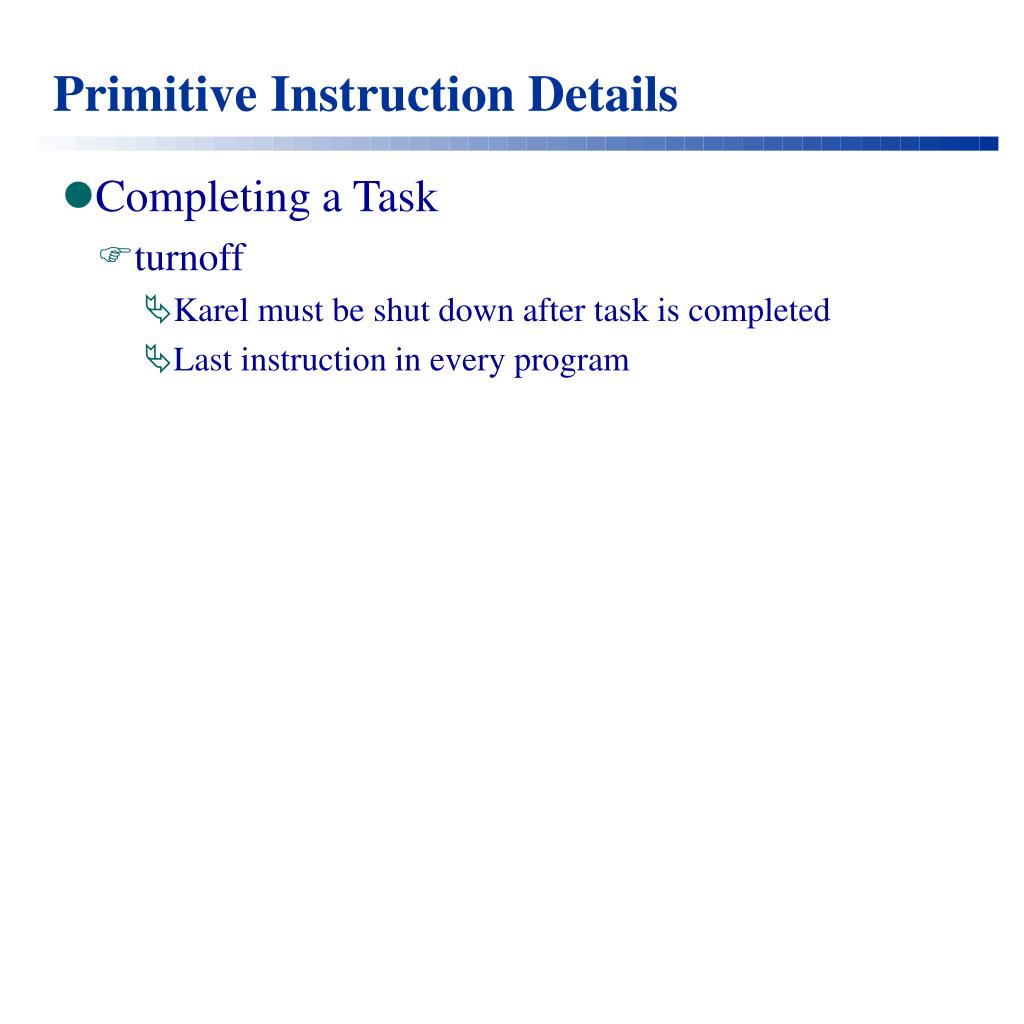 Primitive Instruction Details

Completing a Task

turnoff

Karel must be shut down after task is completed

Last instruction in every program